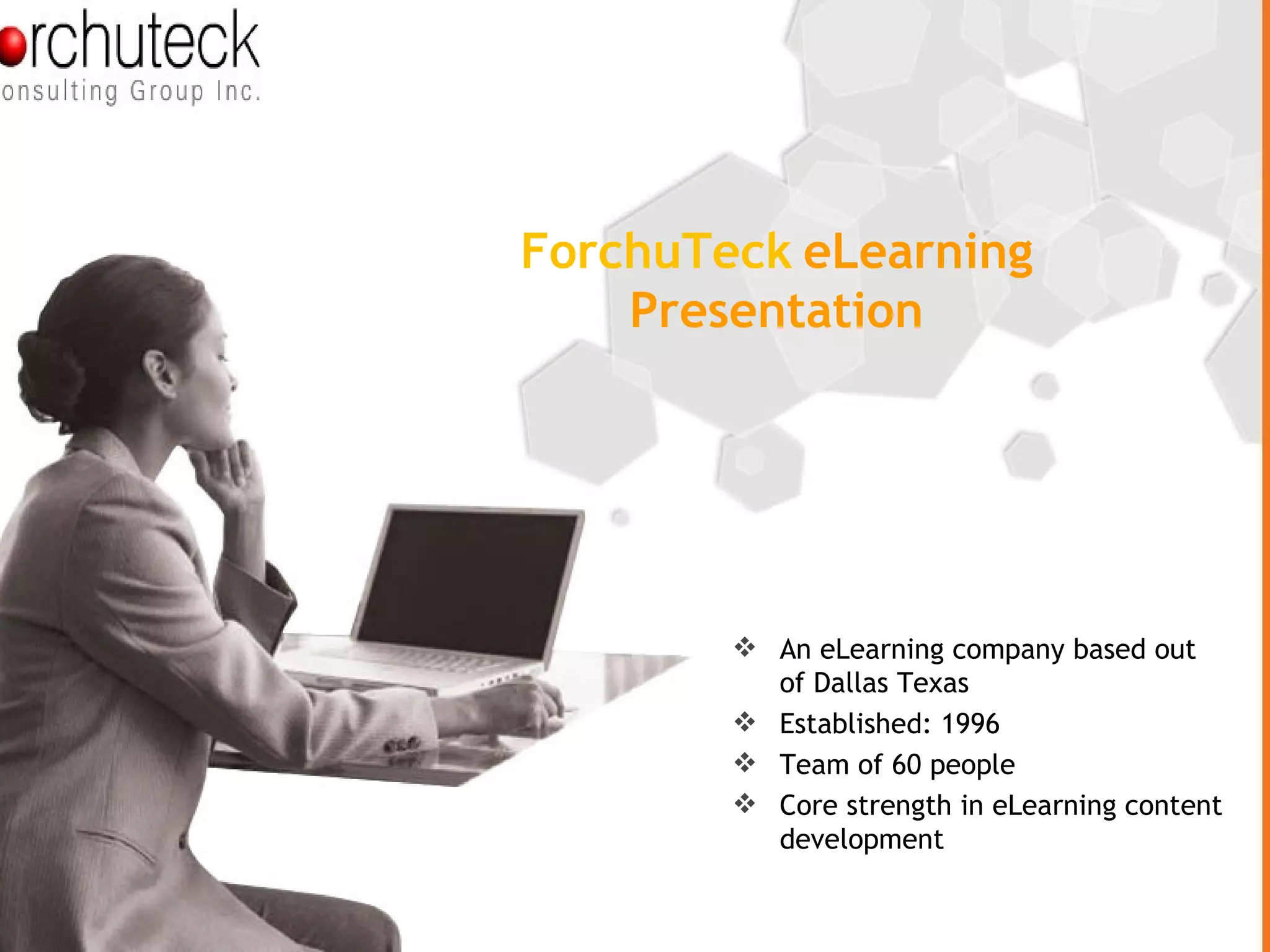 rchuteck
onsulting Group Inc.

ForchuTeck eLearning Presentation

❖ An eLearning company based out of Dallas Texas
❖ Established: 1996
❖ Team of 60 people
❖ Core strength in eLearning content development